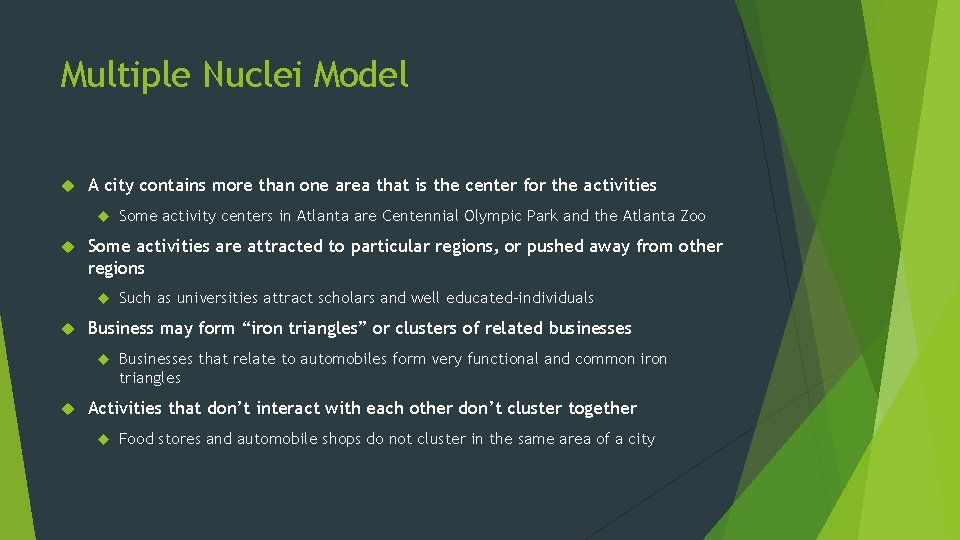 Multiple Nuclei Model

A city contains more than one area that is the center for the activities

Some activity centers in Atlanta are Centennial Olympic Park and the Atlanta Zoo

Some activities are attracted to particular regions, or pushed away from other regions

Such as universities attract scholars and well educated-individuals

Business may form “iron triangles” or clusters of related businesses

Businesses that relate to automobiles form very functional and common iron triangles

Activities that don’t interact with each other don’t cluster together

Food stores and automobile shops do not cluster in the same area of a city